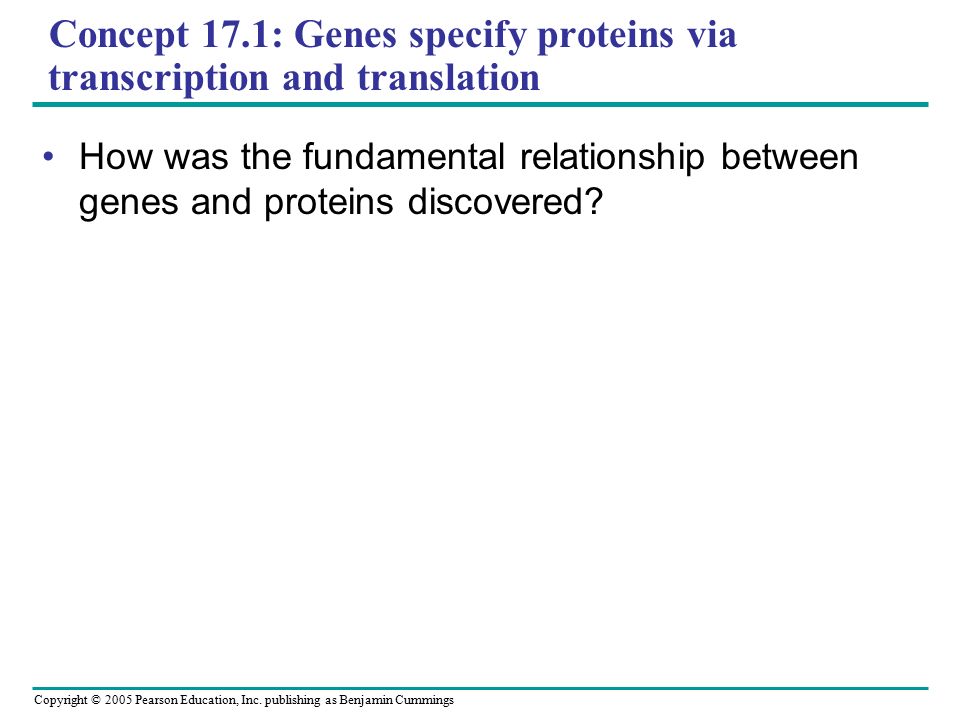 Concept 17.1: Genes specify proteins via transcription and translation

• How was the fundamental relationship between genes and proteins discovered?

Copyright © 2005 Pearson Education, Inc. publishing as Benjamin Cummings